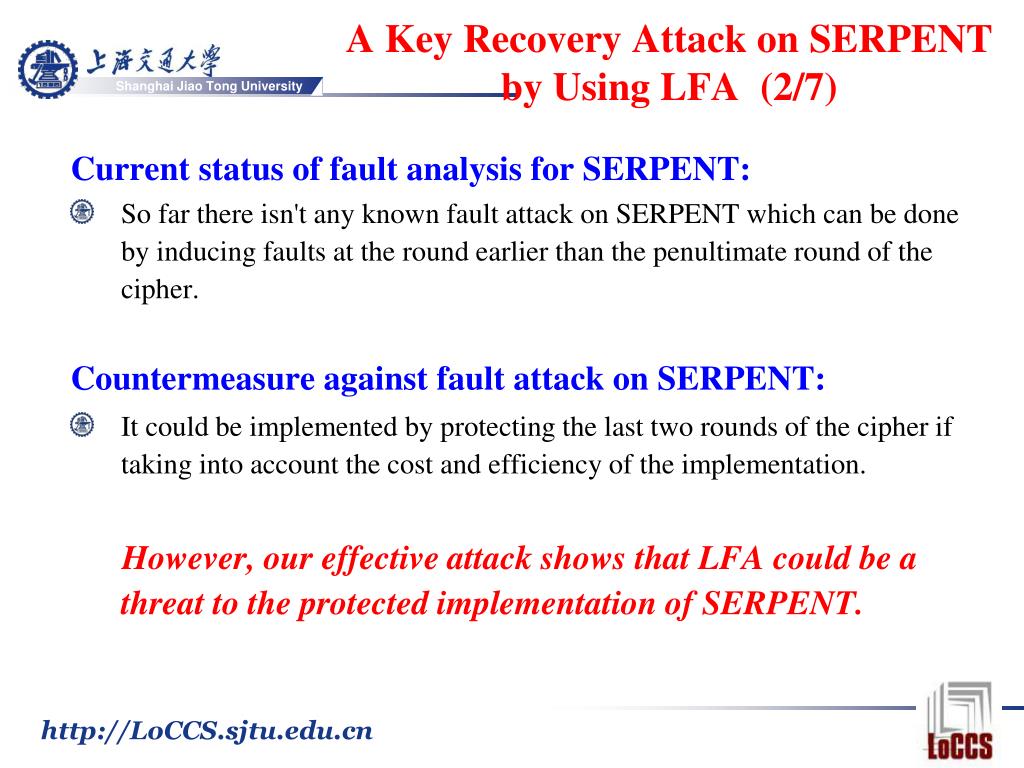 上海交通大学
Shanghai Jiao Tong University

A Key Recovery Attack on SERPENT by Using LFA (2/7)

Current status of fault analysis for SERPENT:

So far there isn't any known fault attack on SERPENT which can be done by inducing faults at the round earlier than the penultimate round of the cipher.

Countermeasure against fault attack on SERPENT:

It could be implemented by protecting the last two rounds of the cipher if taking into account the cost and efficiency of the implementation.

However, our effective attack shows that LFA could be a threat to the protected implementation of SERPENT.

http://LoCCS.sjtu.edu.cn

LoCCS